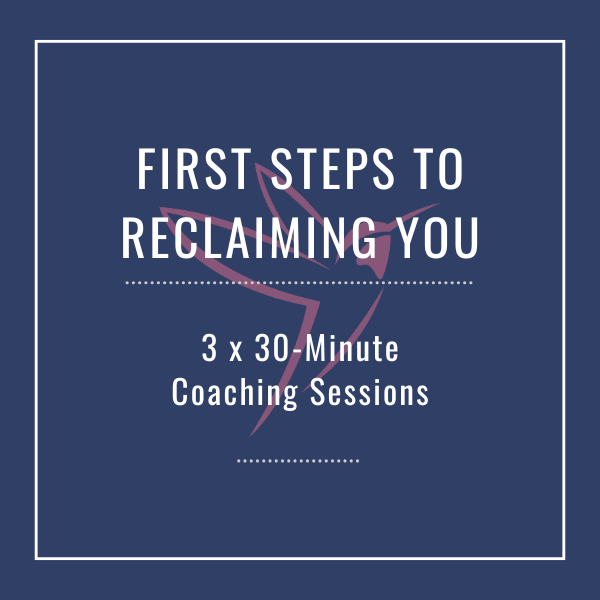 FIRST STEPS TO RECLAIMING YOU

3 x 30-Minute Coaching Sessions